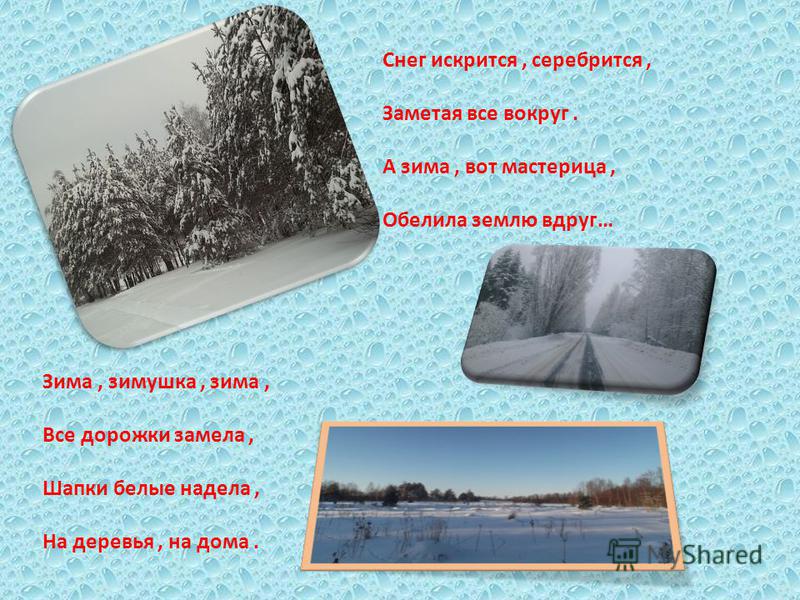 Снег искрится , серебрится ,

Заметая все вокруг .

А зима , вот мастерица ,

Обелила землю вдруг…

Зима , зимушка , зима ,

Все дорожки замела ,

Шапки белые надела ,

На деревья , на дома .

MyShared